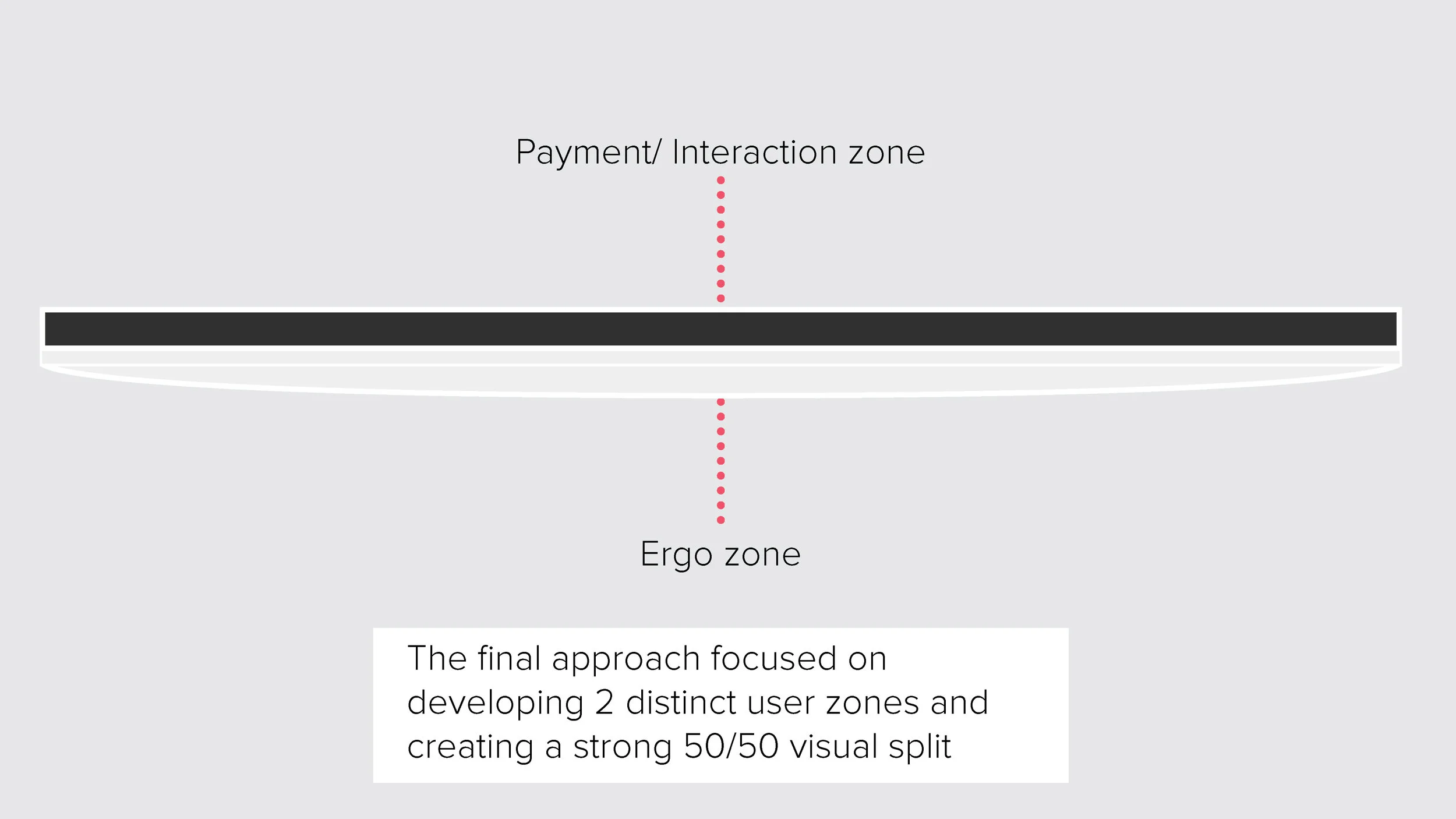 Payment/ Interaction zone

Ergo zone

The final approach focused on developing 2 distinct user zones and creating a strong 50/50 visual split